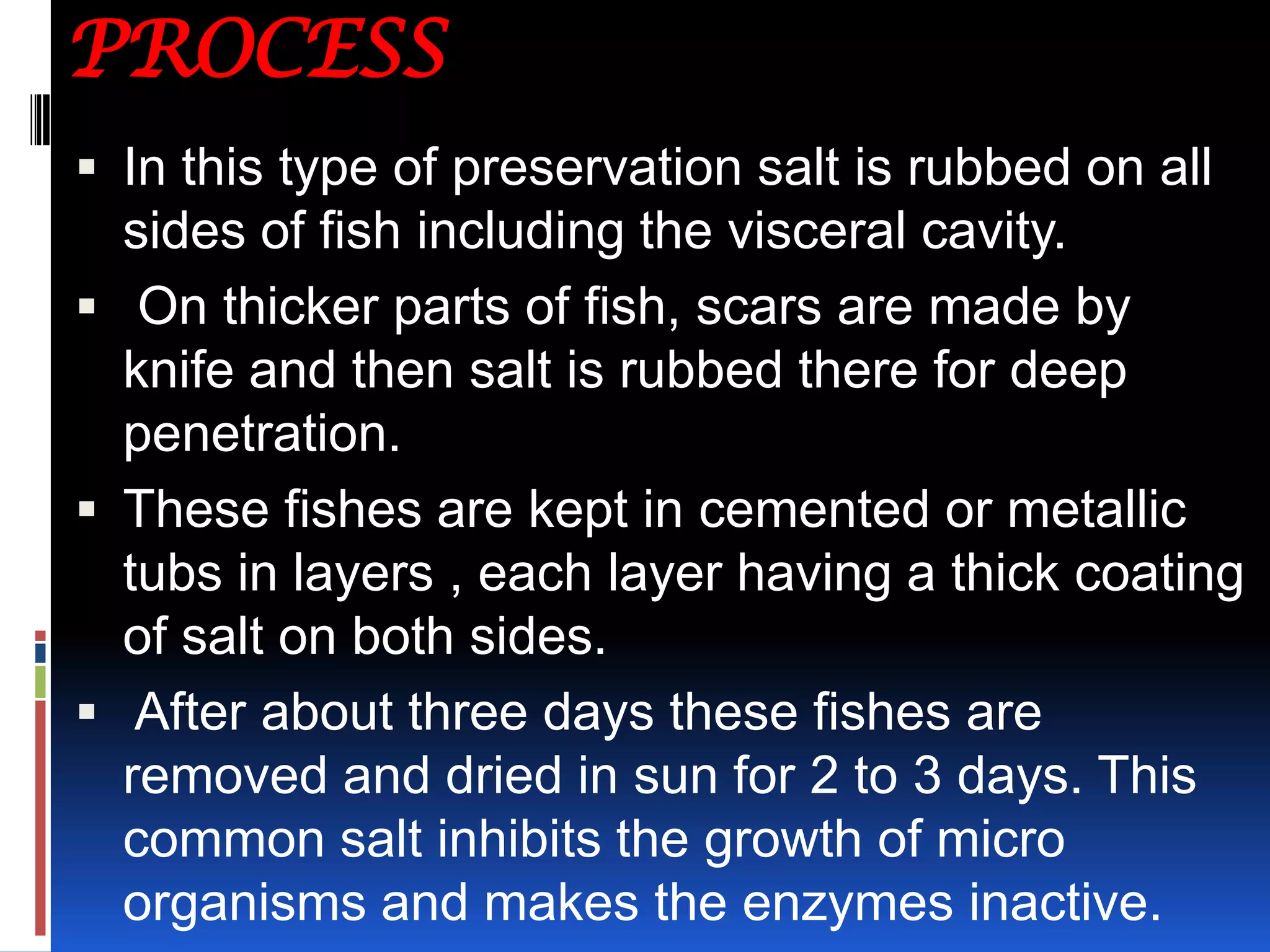 PROCESS

▪ In this type of preservation salt is rubbed on all sides of fish including the visceral cavity.

▪ On thicker parts of fish, scars are made by knife and then salt is rubbed there for deep penetration.

▪ These fishes are kept in cemented or metallic tubs in layers , each layer having a thick coating of salt on both sides.

▪ After about three days these fishes are removed and dried in sun for 2 to 3 days. This common salt inhibits the growth of micro organisms and makes the enzymes inactive.